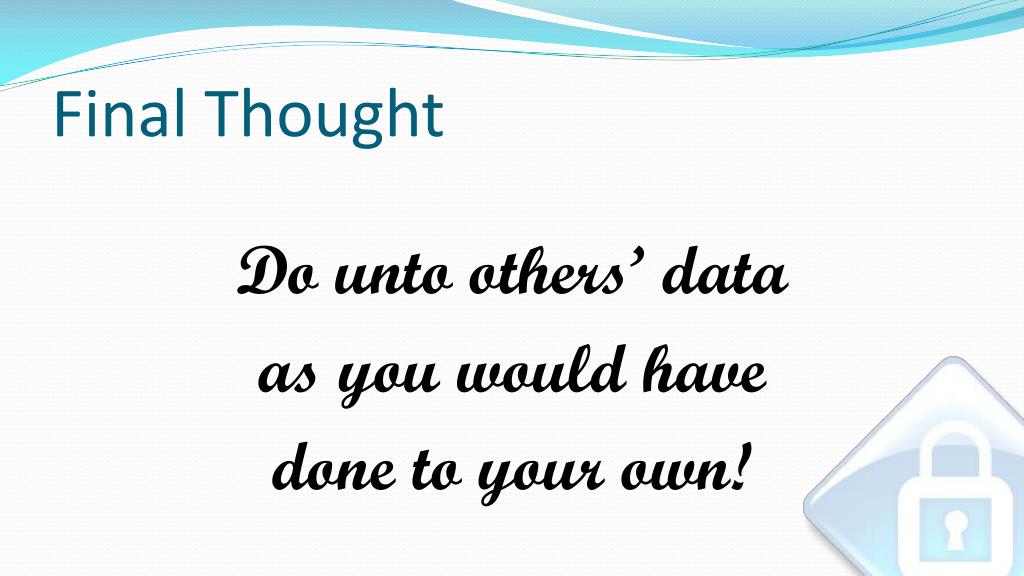 Final Thought

Do unto others' data as you would have done to your own!